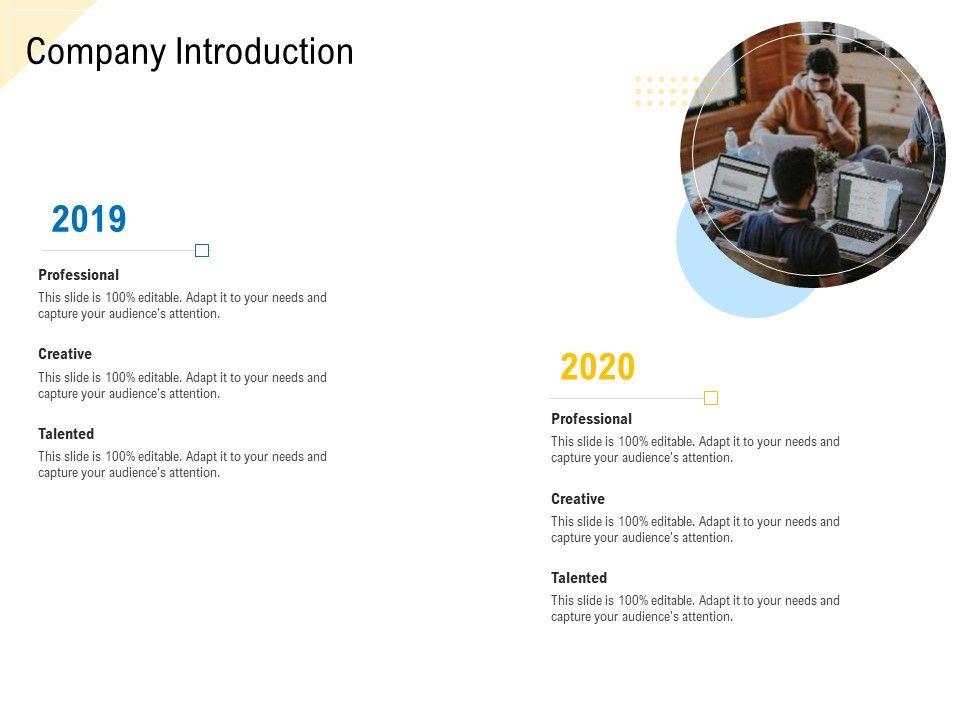 Company Introduction

2019

Professional

This slide is 100% editable. Adapt it to your needs and capture your audience's attention.

Creative

This slide is 100% editable. Adapt it to your needs and capture your audience's attention.

Talented

This slide is 100% editable. Adapt it to your needs and capture your audience's attention.

2020

Professional

This slide is 100% editable. Adapt it to your needs and capture your audience's attention.

Creative

This slide is 100% editable. Adapt it to your needs and capture your audience's attention.

Talented

This slide is 100% editable. Adapt it to your needs and capture your audience's attention.